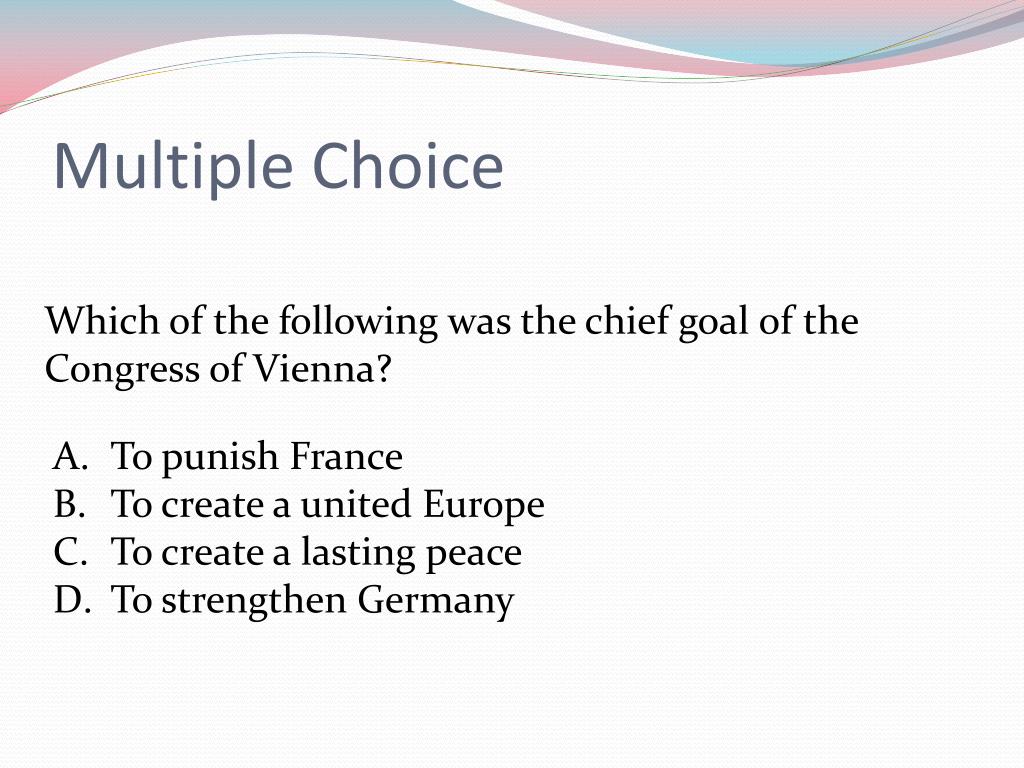 Multiple Choice

Which of the following was the chief goal of the Congress of Vienna?

A. To punish France
B. To create a united Europe
C. To create a lasting peace
D. To strengthen Germany